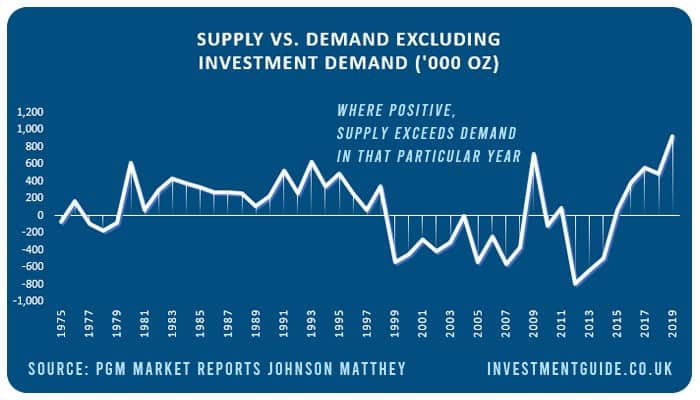 SUPPLY VS. DEMAND EXCLUDING INVESTMENT DEMAND ('000 OZ)

WHERE POSITIVE, SUPPLY EXCEEDS DEMAND IN THAT PARTICULAR YEAR

1,200
1,000
800
600
400
200
0
-200
-400
-600
-800
-1,000

1975
1977
1979
1981
1983
1985
1987
1989
1991
1993
1995
1997
1999
2001
2003
2005
2007
2009
2011
2013
2015
2017
2019

SOURCE: PGM MARKET REPORTS JOHNSON MATTHEY

INVESTMENTGUIDE.CO.UK